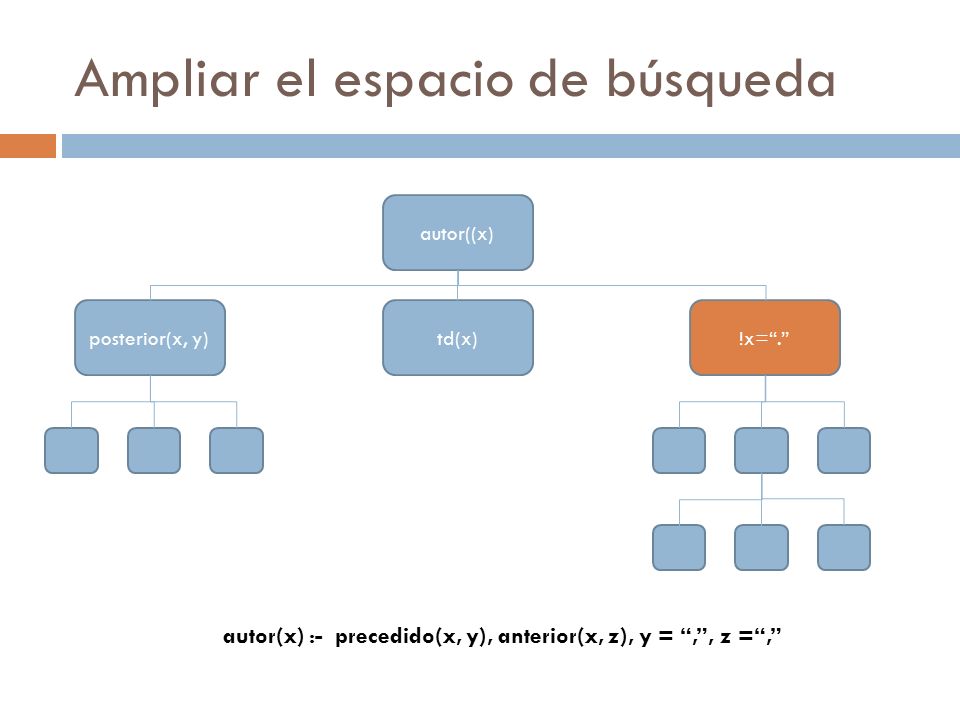 Ampliar el espacio de búsqueda

autor((x)

posterior(x, y)

td(x)

!x=“.”

autor(x) :- precedido(x, y), anterior(x, z), y = “,”, z =“,”